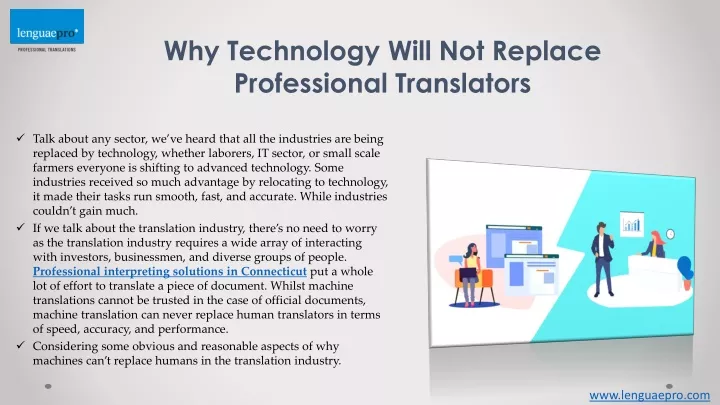 lenguaepro
PROFESSIONAL TRANSLATIONS

Why Technology Will Not Replace Professional Translators

✓ Talk about any sector, we've heard that all the industries are being replaced by technology, whether laborers, IT sector, or small scale farmers everyone is shifting to advanced technology. Some industries received so much advantage by relocating to technology, it made their tasks run smooth, fast, and accurate. While industries couldn't gain much.

✓ If we talk about the translation industry, there's no need to worry as the translation industry requires a wide array of interacting with investors, businessmen, and diverse groups of people. Professional interpreting solutions in Connecticut put a whole lot of effort to translate a piece of document. Whilst machine translations cannot be trusted in the case of official documents, machine translation can never replace human translators in terms of speed, accuracy, and performance.

✓ Considering some obvious and reasonable aspects of why machines can't replace humans in the translation industry.

www.lenguaepro.com